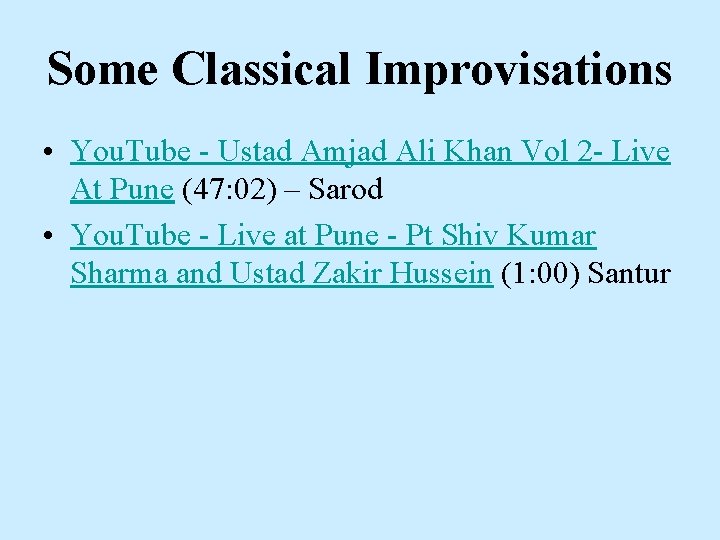 Some Classical Improvisations

• YouTube - Ustad Amjad Ali Khan Vol 2- Live At Pune (47:02) – Sarod

• YouTube - Live at Pune - Pt Shiv Kumar Sharma and Ustad Zakir Hussein (1:00) Santur